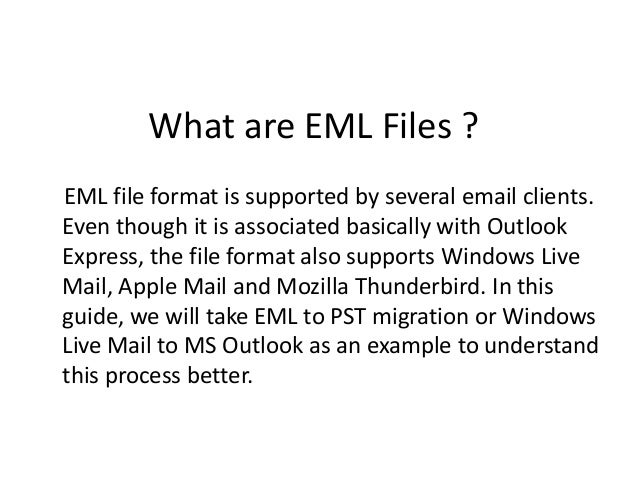 What are EML Files ?

EML file format is supported by several email clients. Even though it is associated basically with Outlook Express, the file format also supports Windows Live Mail, Apple Mail and Mozilla Thunderbird. In this guide, we will take EML to PST migration or Windows Live Mail to MS Outlook as an example to understand this process better.